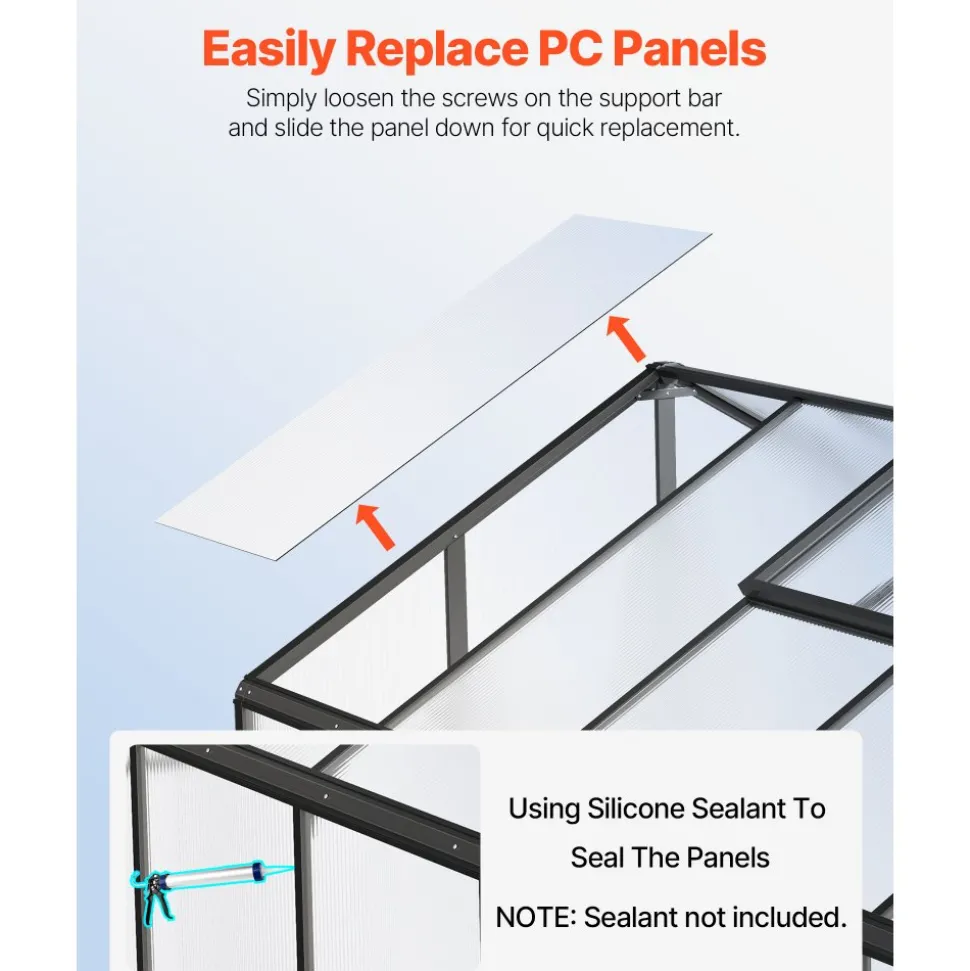 Easily Replace PC Panels

Simply loosen the screws on the support bar and slide the panel down for quick replacement.

Using Silicone Sealant To Seal The Panels

NOTE: Sealant not included.